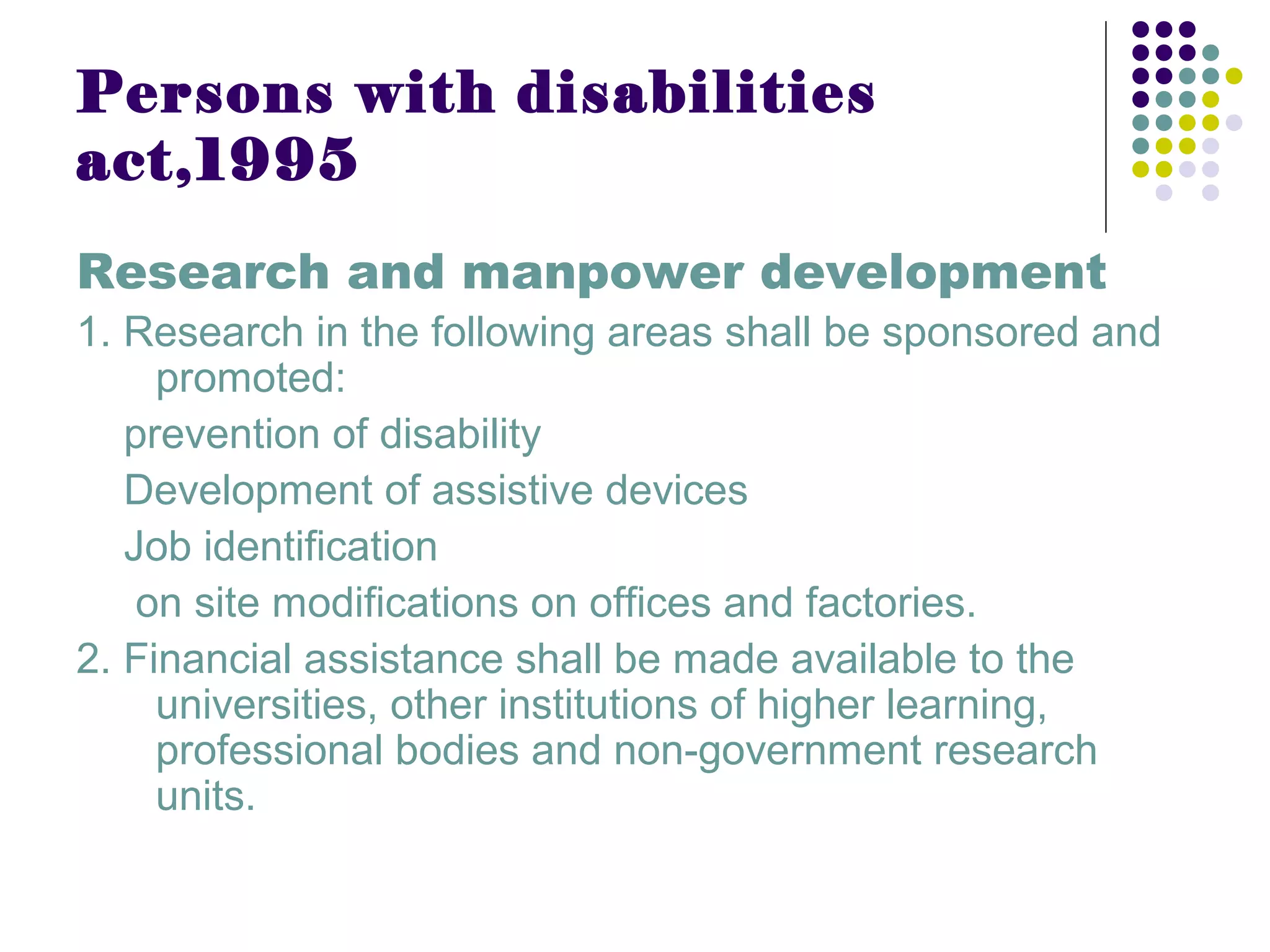 Persons with disabilities act,1995

Research and manpower development

1. Research in the following areas shall be sponsored and promoted:

prevention of disability

Development of assistive devices

Job identification

on site modifications on offices and factories.

2. Financial assistance shall be made available to the universities, other institutions of higher learning, professional bodies and non-government research units.